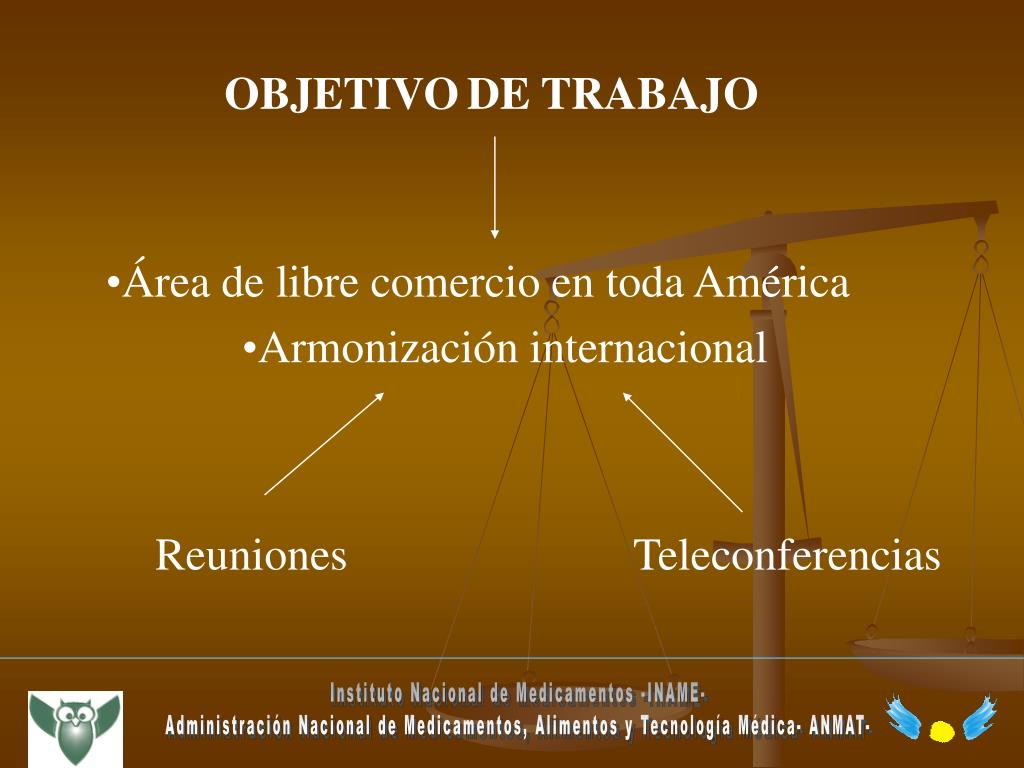 OBJETIVO DE TRABAJO

•Área de libre comercio en toda América
•Armonización internacional

Reuniones

Teleconferencias

Instituto Nacional de Medicamentos -INAME-
Administración Nacional de Medicamentos, Alimentos y Tecnología Médica- ANMAT-